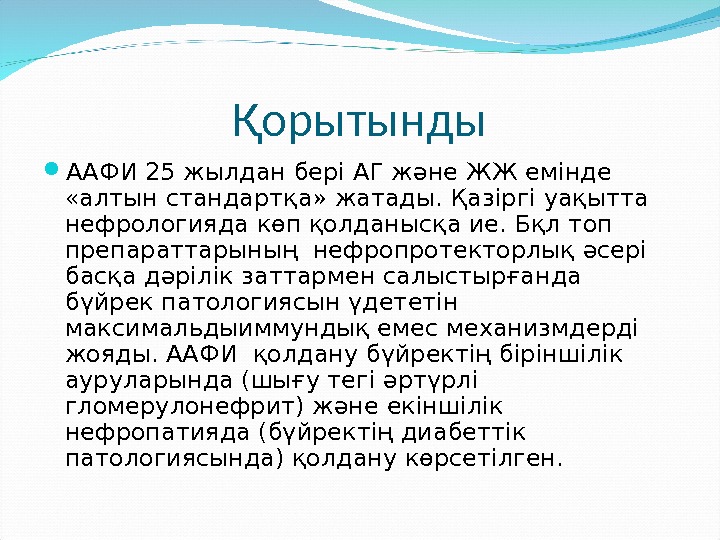 Қорытынды

ААФИ 25 жылдан бері АГ және ЖЖ емінде «алтын стандартқа» жатады. Қазіргі уақытта нефрологияда көп қолданысқа ие. Бқл топ препараттарының нефропротекторлық әсері басқа дәрілік заттармен салыстырғанда бүйрек патологиясын үдететін максимальдыиммундық емес механизмдерді жояды. ААФИ қолдану бүйректің біріншілік ауруларында (шығу тегі әртүрлі гломерулонефрит) және екіншілік нефропатияда (бүйректің диабеттік патологиясында) қолдану көрсетілген.